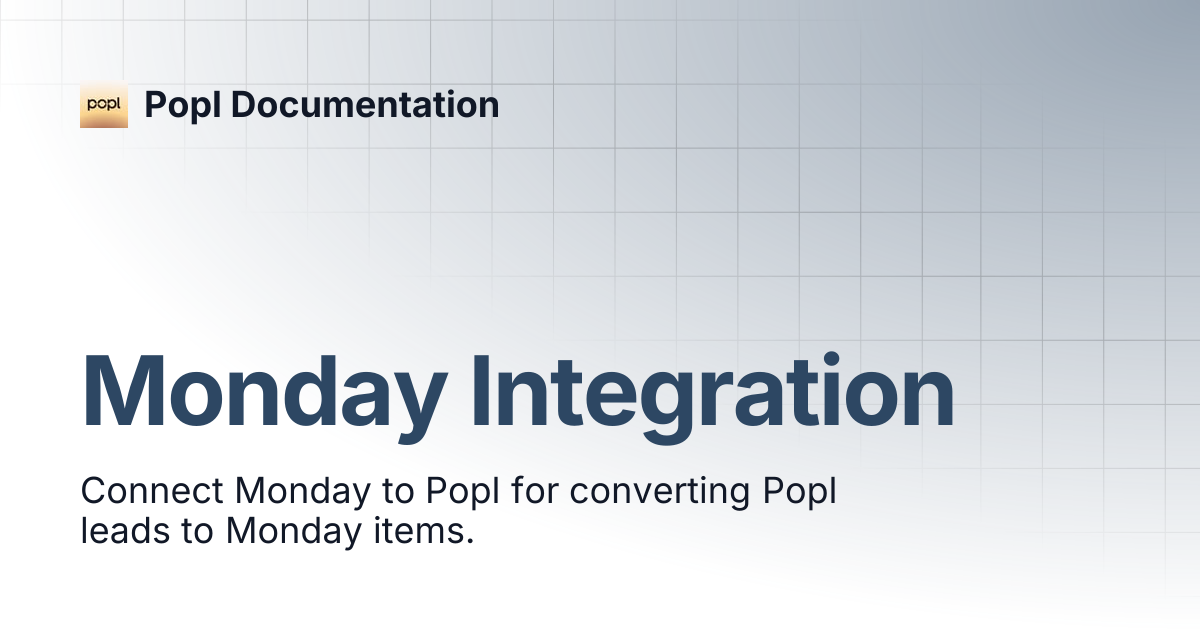 popl Popl Documentation

Monday Integration

Connect Monday to Popl for converting Popl leads to Monday items.